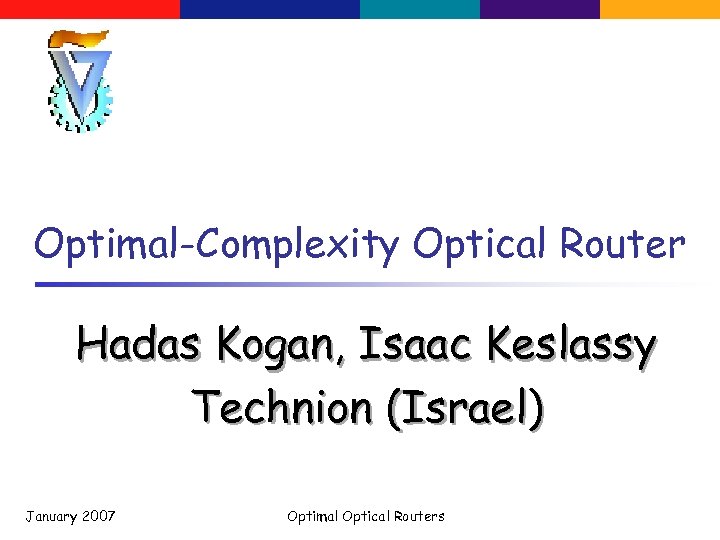 Optimal-Complexity Optical Router

Hadas Kogan, Isaac Keslassy
Technion (Israel)

January 2007

Optimal Optical Routers